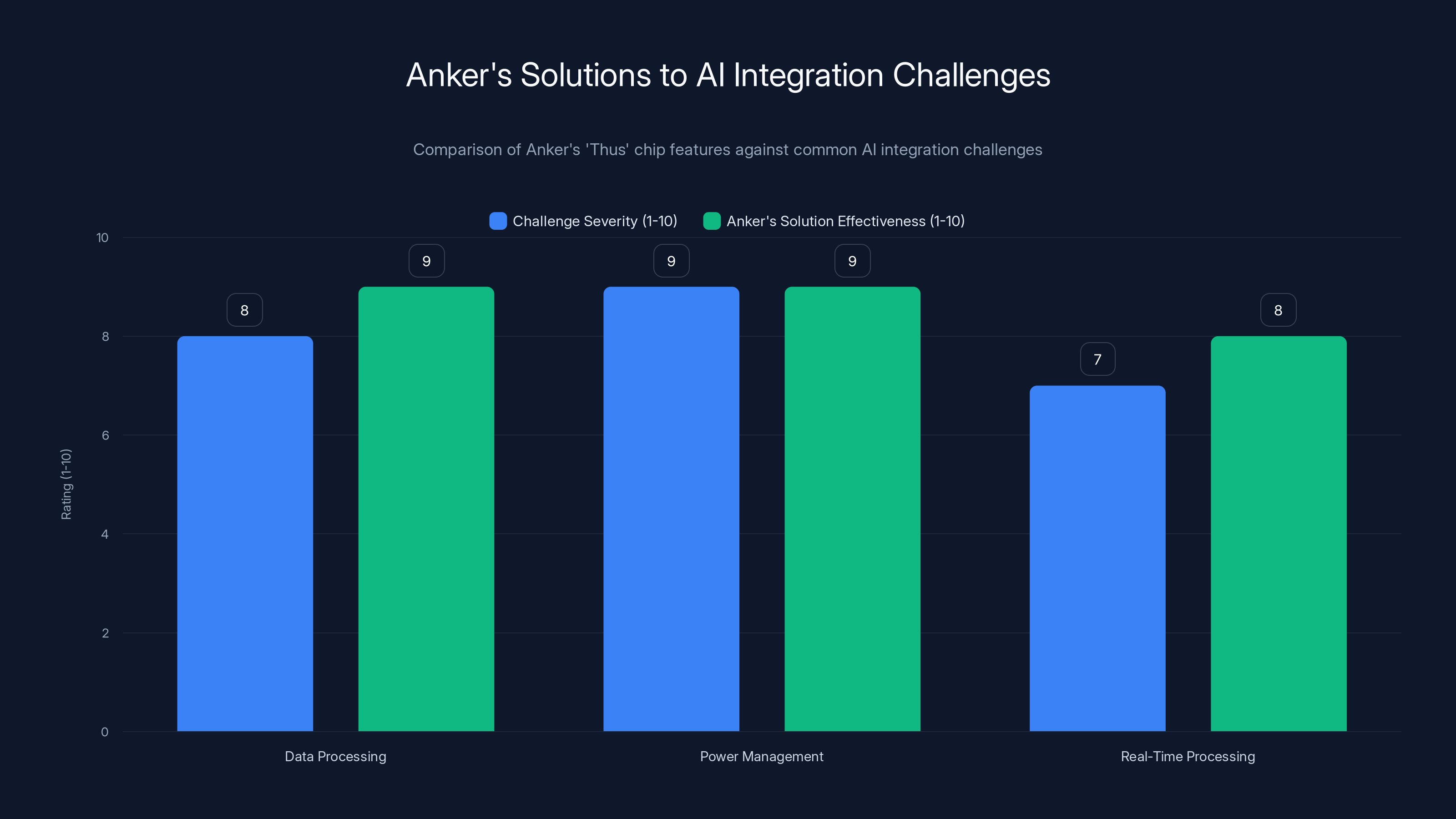 Anker's Solutions to AI Integration Challenges

Comparison of Anker's 'Thus' chip features against common AI integration challenges

Challenge Severity (1-10)
Anker's Solution Effectiveness (1-10)

Rating (1-10)

10
8
6
4
2
0

8
9
9
9
7
8

Data Processing
Power Management
Real-Time Processing